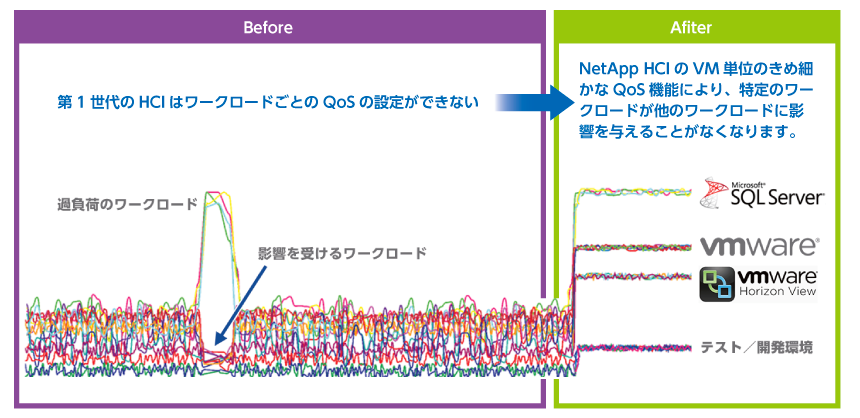 Before

第 1 世代の HCI はワークロードごとの QoS の設定ができない

過負荷のワークロード

影響を受けるワークロード

Afiter

NetApp HCI の VM 単位のきめ細かな QoS 機能により、特定のワークロードが他のワークロードに影響を与えることがなくなります。

Microsoft® SQL Server®

vmware®

vmware® Horizon View

テスト／開発環境